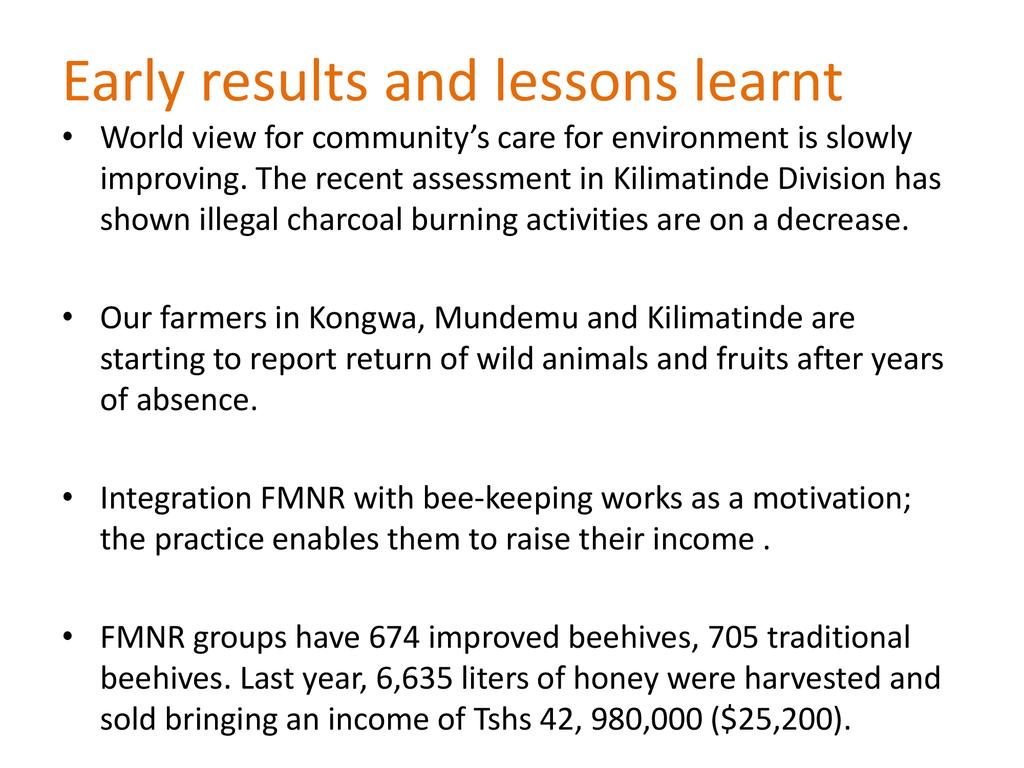 Early results and lessons learnt

• World view for community's care for environment is slowly improving. The recent assessment in Kilimatinde Division has shown illegal charcoal burning activities are on a decrease.

• Our farmers in Kongwa, Mundemu and Kilimatinde are starting to report return of wild animals and fruits after years of absence.

• Integration FMNR with bee-keeping works as a motivation; the practice enables them to raise their income .

• FMNR groups have 674 improved beehives, 705 traditional beehives. Last year, 6,635 liters of honey were harvested and sold bringing an income of Tshs 42, 980,000 (\$25,200).